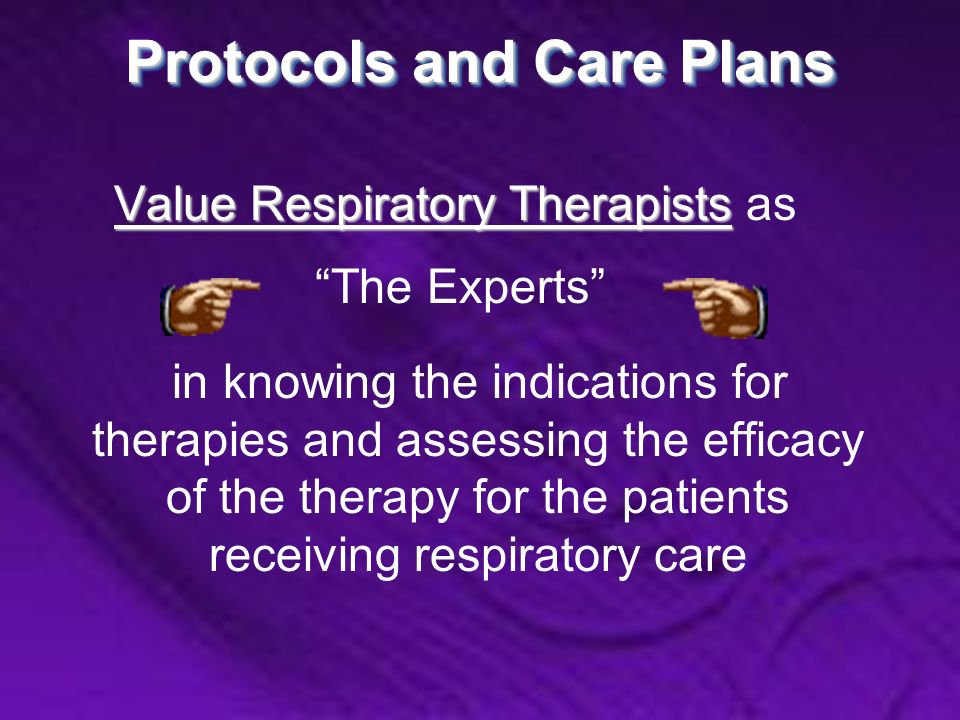 Protocols and Care Plans

Value Respiratory Therapists as

“The Experts”

in knowing the indications for therapies and assessing the efficacy of the therapy for the patients receiving respiratory care